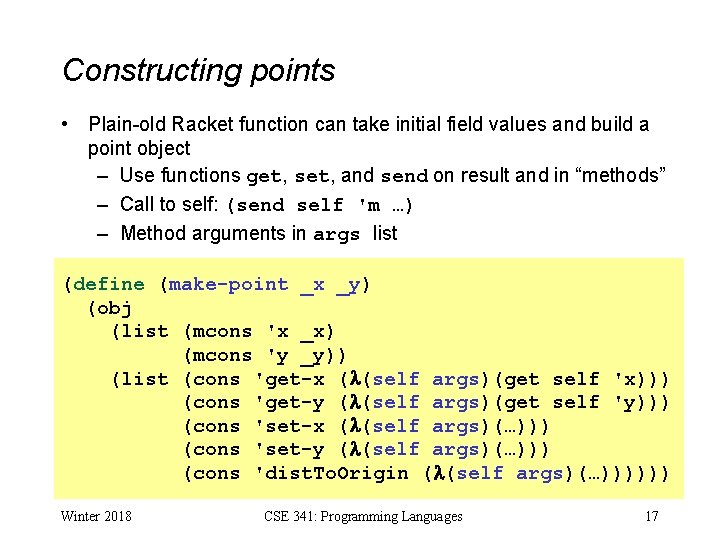 Constructing points

• Plain-old Racket function can take initial field values and build a point object
  – Use functions get, set, and send on result and in “methods”
  – Call to self: (send self 'm …)
  – Method arguments in args list

(define (make-point _x _y)
  (obj
    (list (mcons 'x _x)
          (mcons 'y _y))
    (list (cons 'get-x (λ(self args)(get self 'x)))
          (cons 'get-y (λ(self args)(get self 'y)))
          (cons 'set-x (λ(self args)(…)))
          (cons 'set-y (λ(self args)(…)))
          (cons 'distToOrigin (λ(self args)(…))))))

Winter 2018          CSE 341: Programming Languages          17